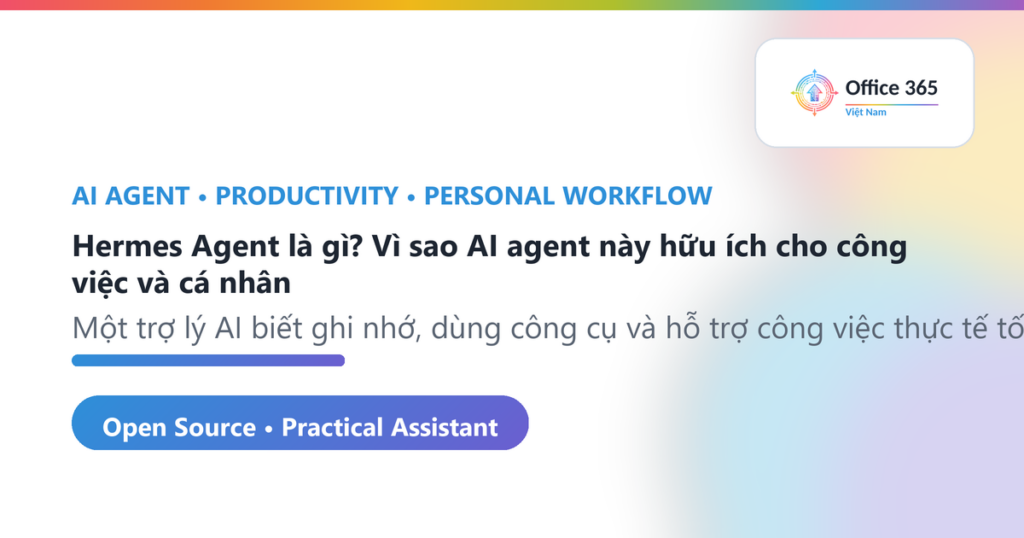 Office 365
Việt Nam

AI AGENT • PRODUCTIVITY • PERSONAL WORKFLOW

Hermes Agent là gì? Vì sao AI agent này hữu ích cho công việc và cá nhân

Một trợ lý AI biết ghi nhớ, dùng công cụ và hỗ trợ công việc thực tế tố

Open Source • Practical Assistant